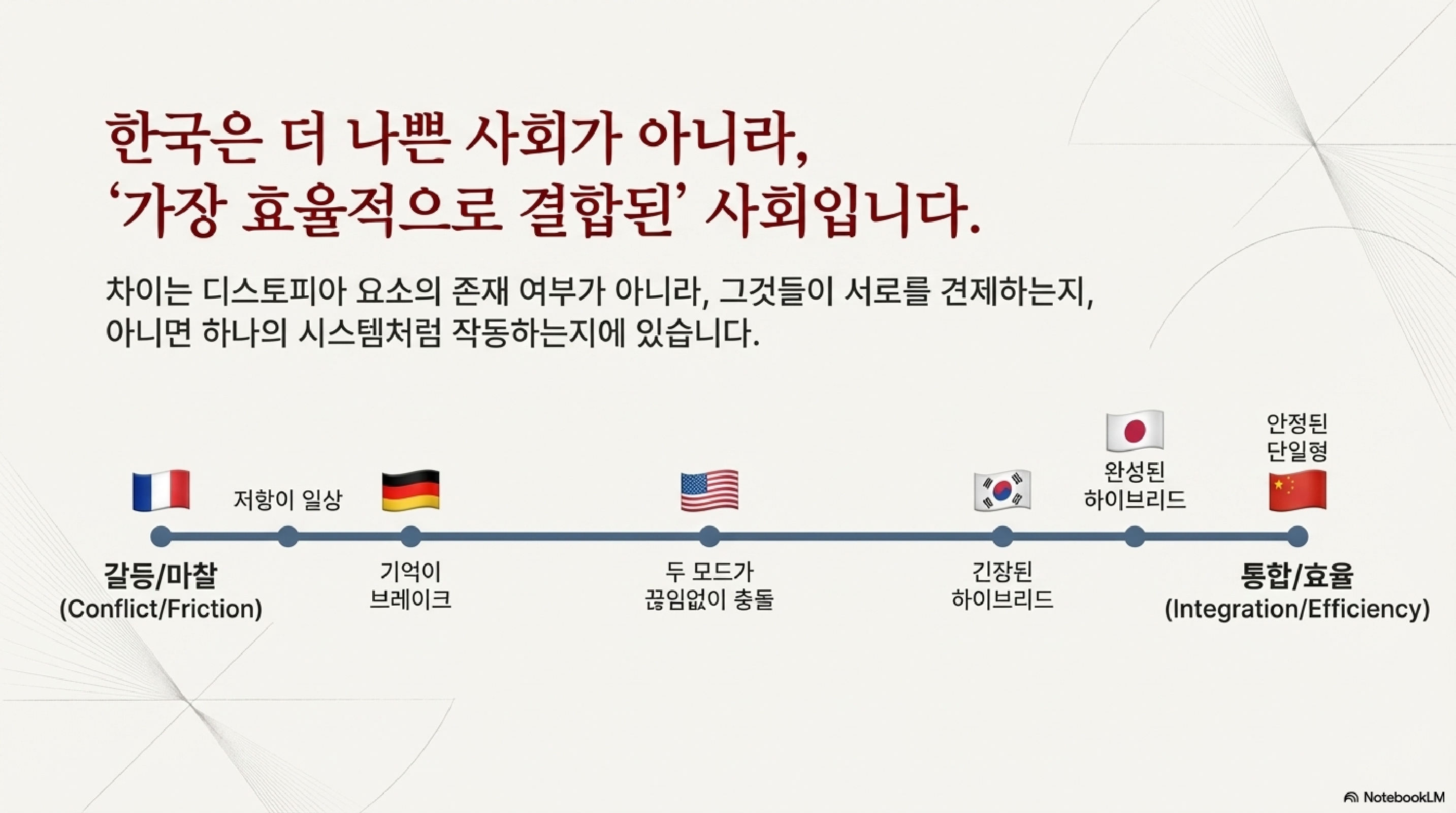 한국은 더 나쁜 사회가 아니라, '가장 효율적으로 결합된' 사회입니다.

차이는 디스토피아 요소의 존재 여부가 아니라, 그것들이 서로를 견제하는지, 아니면 하나의 시스템처럼 작동하는지에 있습니다.

저항이 일상

완성된 하이브리드

안정된 단일형

갈등/마찰 (Conflict/Friction)

기억이 브레이크

두 모드가 끊임없이 충돌

긴장된 하이브리드

통합/효율 (Integration/Efficiency)

NotebookLM